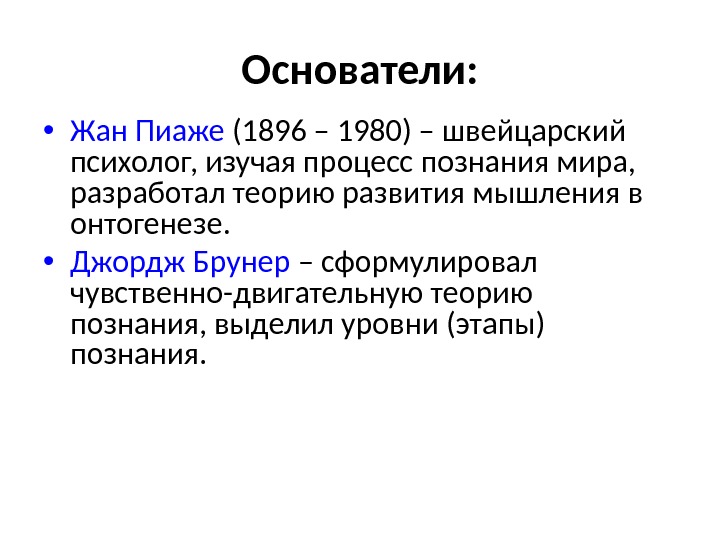 Основатели:

• Жан Пиаже (1896 – 1980) – швейцарский психолог, изучая процесс познания мира, разработал теорию развития мышления в онтогенезе.

• Джордж Брунер – сформулировал чувственно-двигательную теорию познания, выделил уровни (этапы) познания.